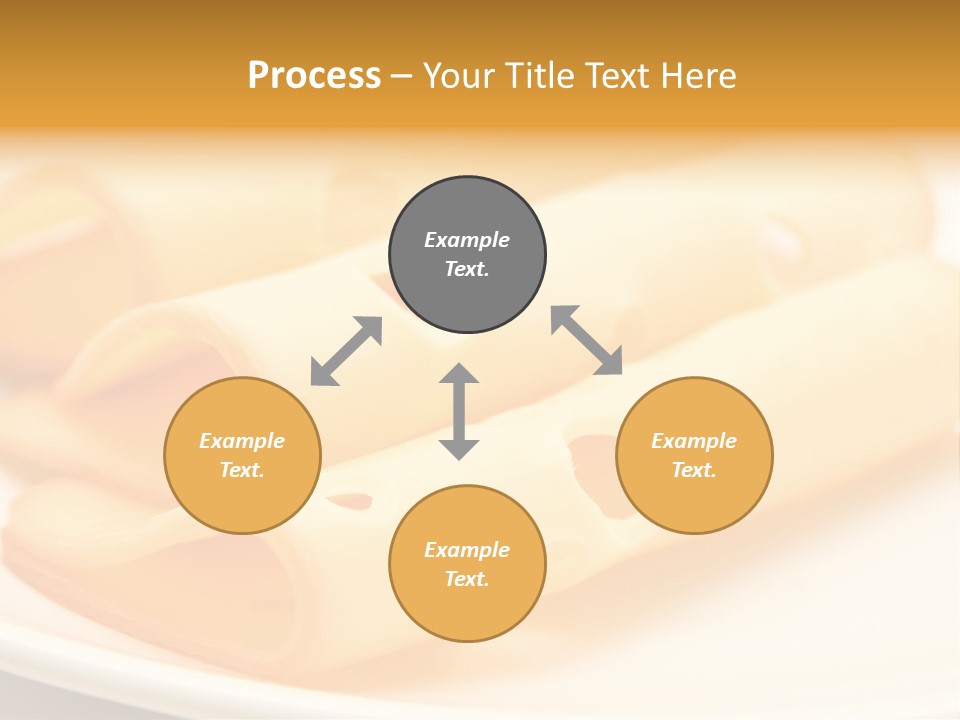 Process – Your Title Text Here

Example Text.

Example Text.

Example Text.

Example Text.